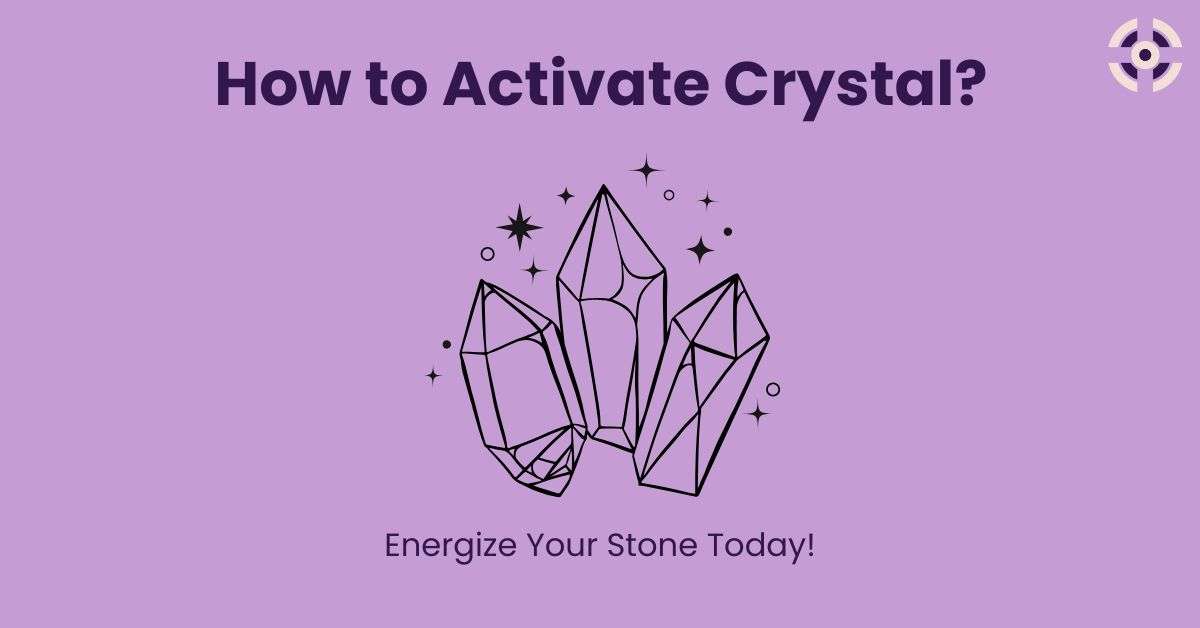 How to Activate Crystal?

Energize Your Stone Today!